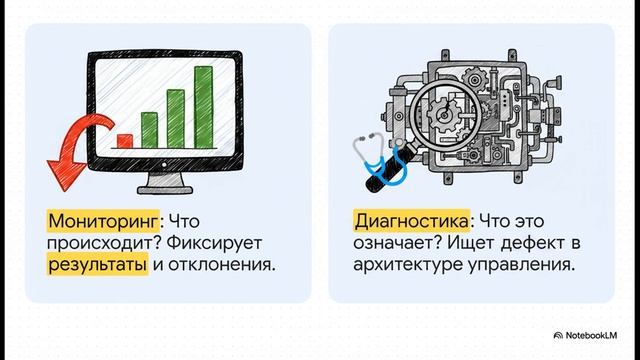 Мониторинг: Что происходит? Фиксирует результаты и отклонения.

Диагностика: Что это означает? Ищет дефект в архитектуре управления.

NotebookLM